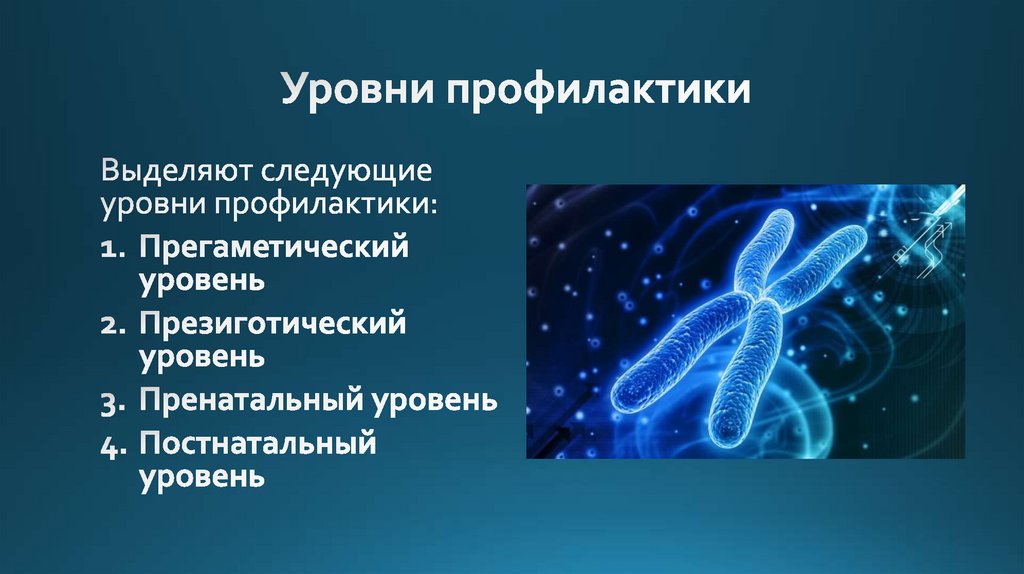 Уровни профилактики

Выделяют следующие уровни профилактики:

1. Прегаметический уровень
2. Презиготический уровень
3. Пренатальный уровень
4. Постнатальный уровень